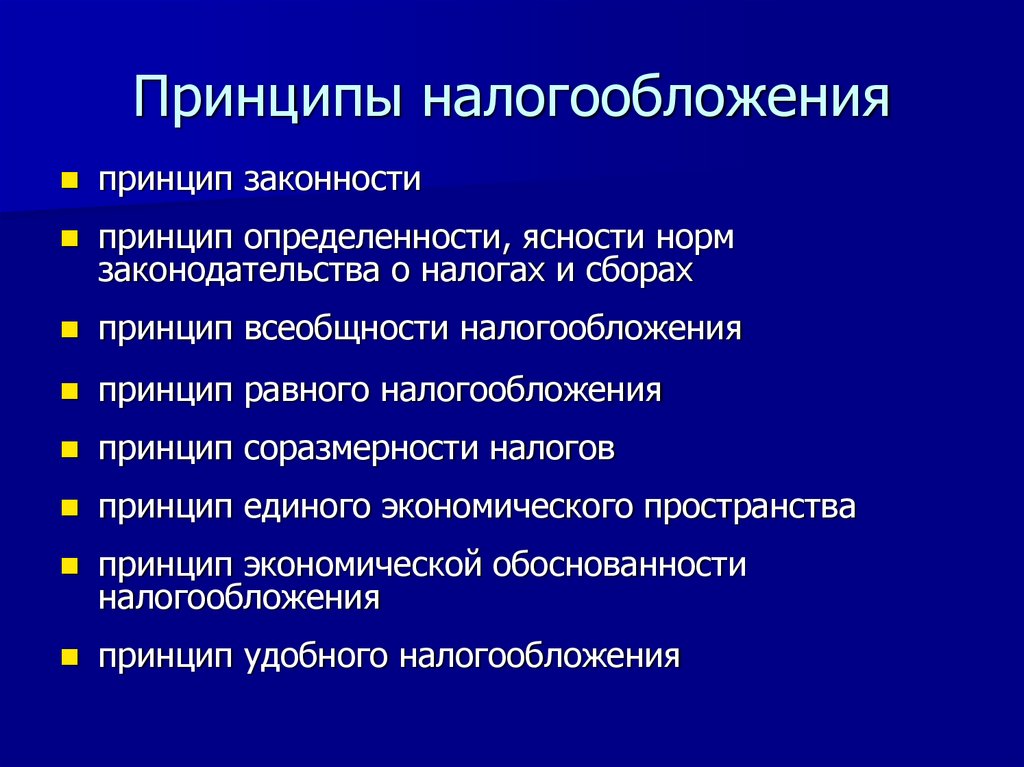 Принципы налогообложения

- принцип законности
- принцип определенности, ясности норм законодательства о налогах и сборах
- принцип всеобщности налогообложения
- принцип равного налогообложения
- принцип соразмерности налогов
- принцип единого экономического пространства
- принцип экономической обоснованности налогообложения
- принцип удобного налогообложения